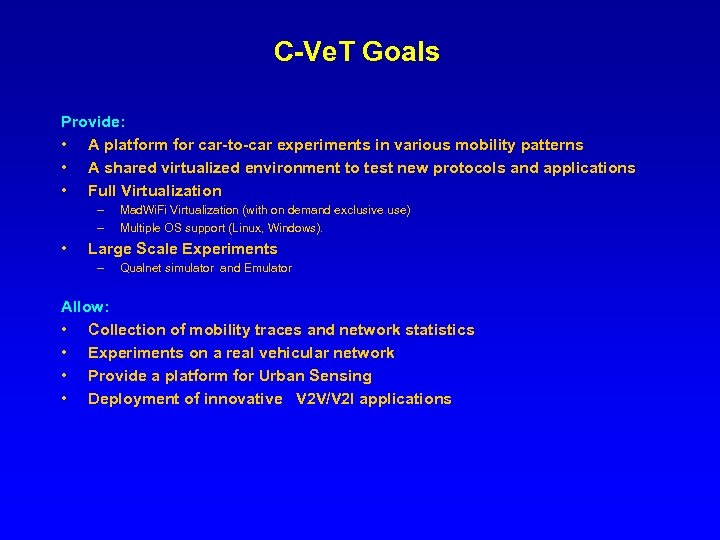 C-VeT Goals

Provide:

• A platform for car-to-car experiments in various mobility patterns
• A shared virtualized environment to test new protocols and applications
• Full Virtualization
  – MadWiFi Virtualization (with on demand exclusive use)
  – Multiple OS support (Linux, Windows).
• Large Scale Experiments
  – Qualnet simulator and Emulator

Allow:

• Collection of mobility traces and network statistics
• Experiments on a real vehicular network
• Provide a platform for Urban Sensing
• Deployment of innovative V2V/V2I applications